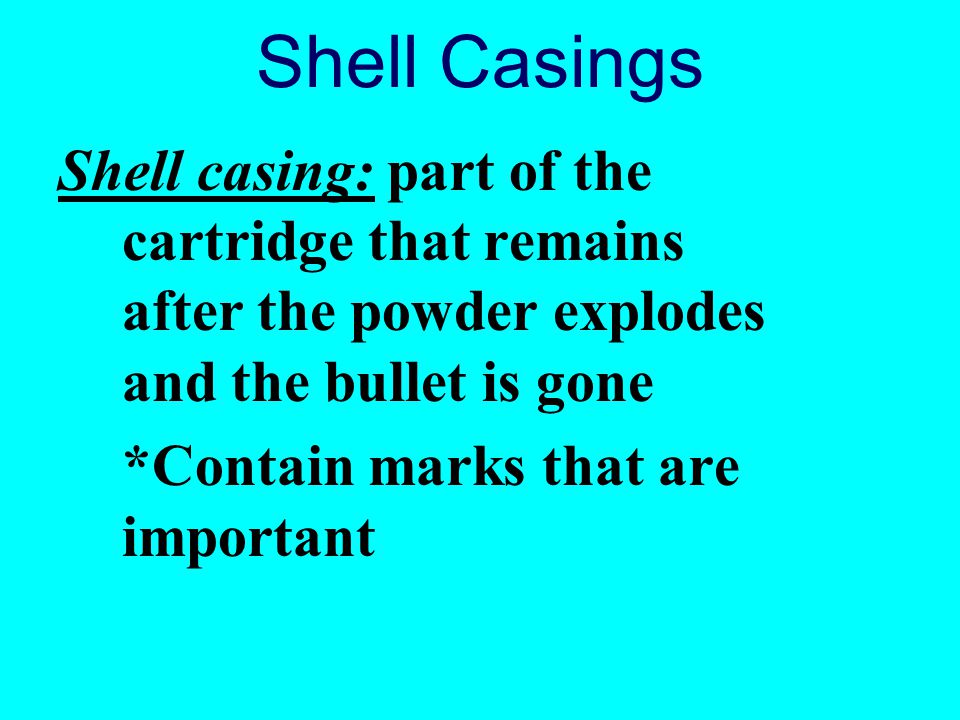 Shell Casings

Shell casing: part of the cartridge that remains after the powder explodes and the bullet is gone

*Contain marks that are important